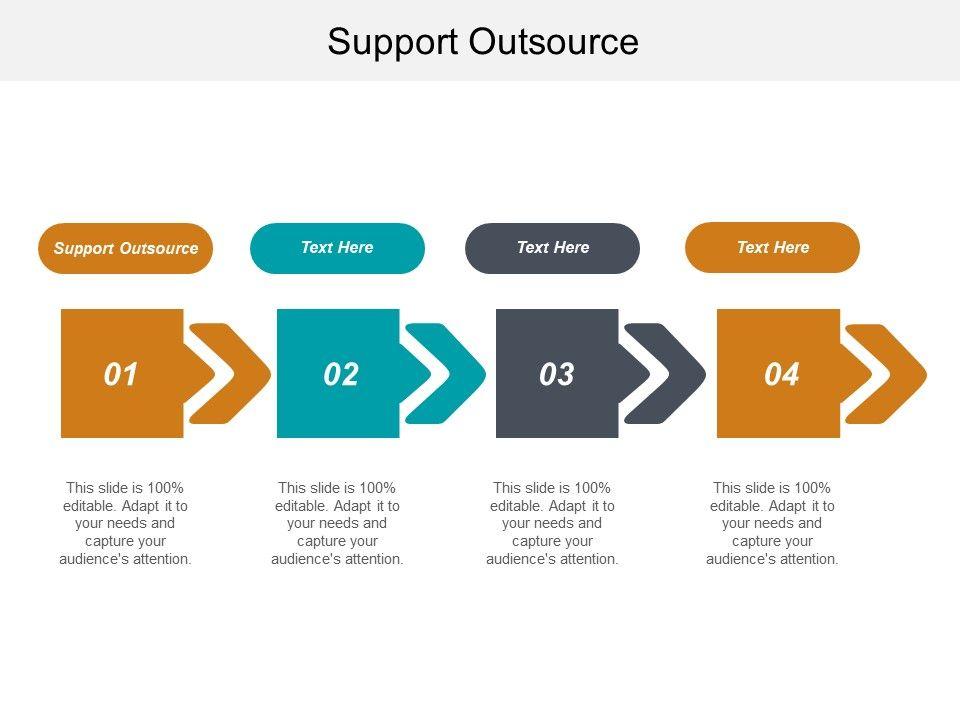 Support Outsource

Support Outsource

01

This slide is 100% editable. Adapt it to your needs and capture your audience's attention.

Text Here

02

This slide is 100% editable. Adapt it to your needs and capture your audience's attention.

Text Here

03

This slide is 100% editable. Adapt it to your needs and capture your audience's attention.

Text Here

04

This slide is 100% editable. Adapt it to your needs and capture your audience's attention.